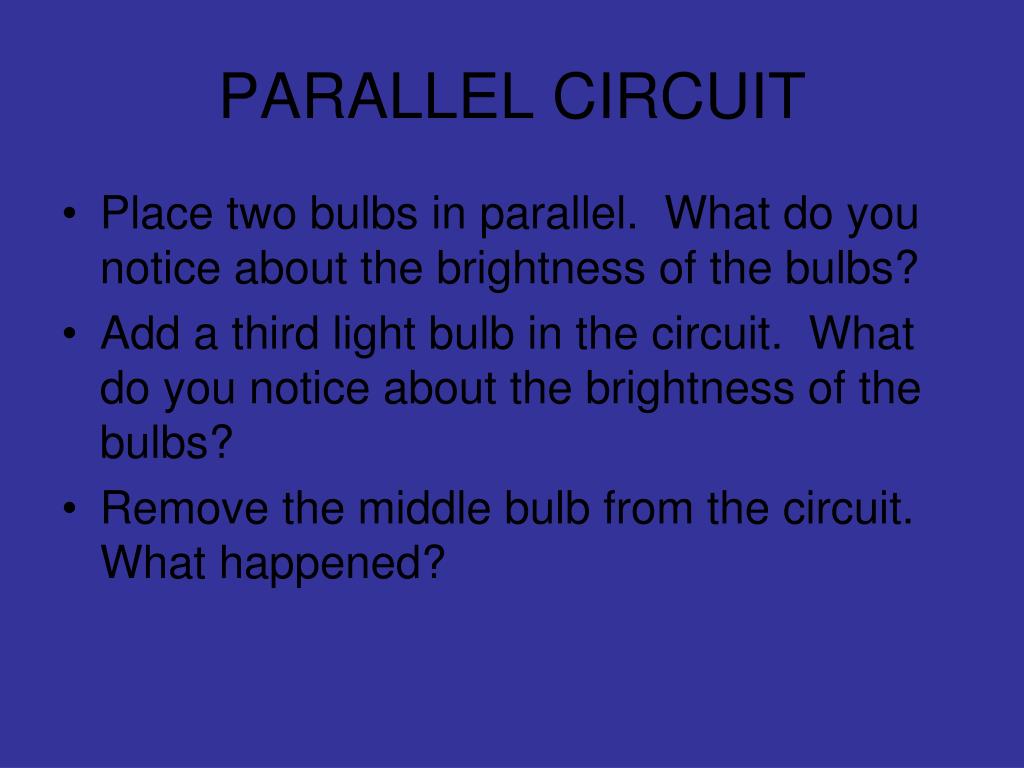 PARALLEL CIRCUIT

• Place two bulbs in parallel. What do you notice about the brightness of the bulbs?
• Add a third light bulb in the circuit. What do you notice about the brightness of the bulbs?
• Remove the middle bulb from the circuit. What happened?